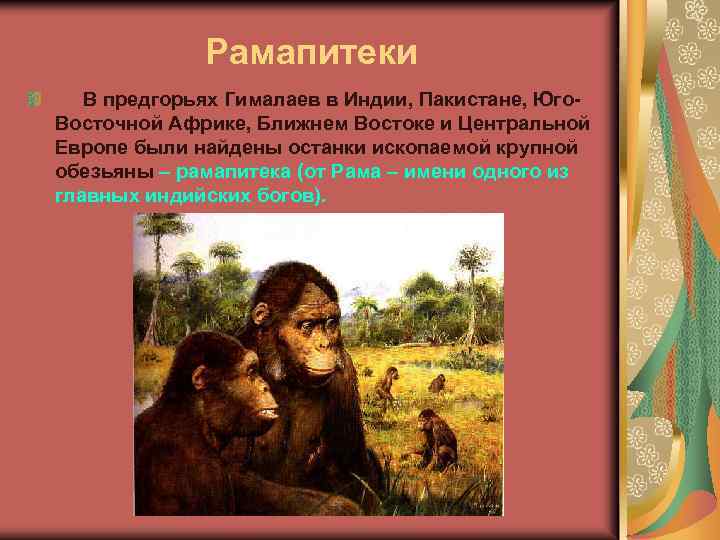 Рамапитеки

В предгорьях Гималаев в Индии, Пакистане, Юго-Восточной Африке, Ближнем Востоке и Центральной Европе были найдены останки ископаемой крупной обезьяны – рамапитека (от Рама – имени одного из главных индийских богов).